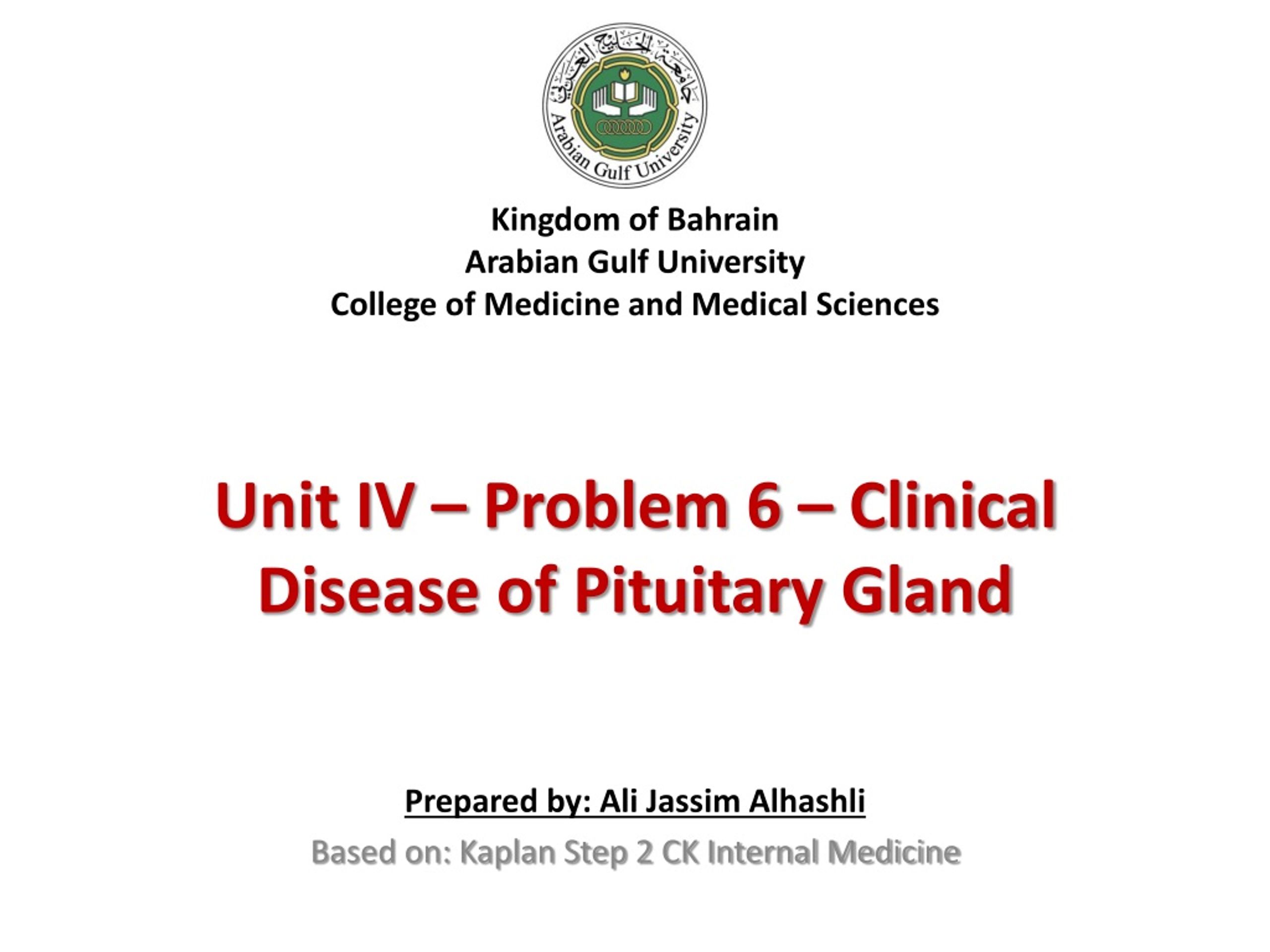 جامعة الخليج العربي
Arabian Gulf University

Kingdom of Bahrain
Arabian Gulf University
College of Medicine and Medical Sciences

Unit IV – Problem 6 – Clinical Disease of Pituitary Gland

Prepared by: Ali Jassim Alhashli

Based on: Kaplan Step 2 CK Internal Medicine